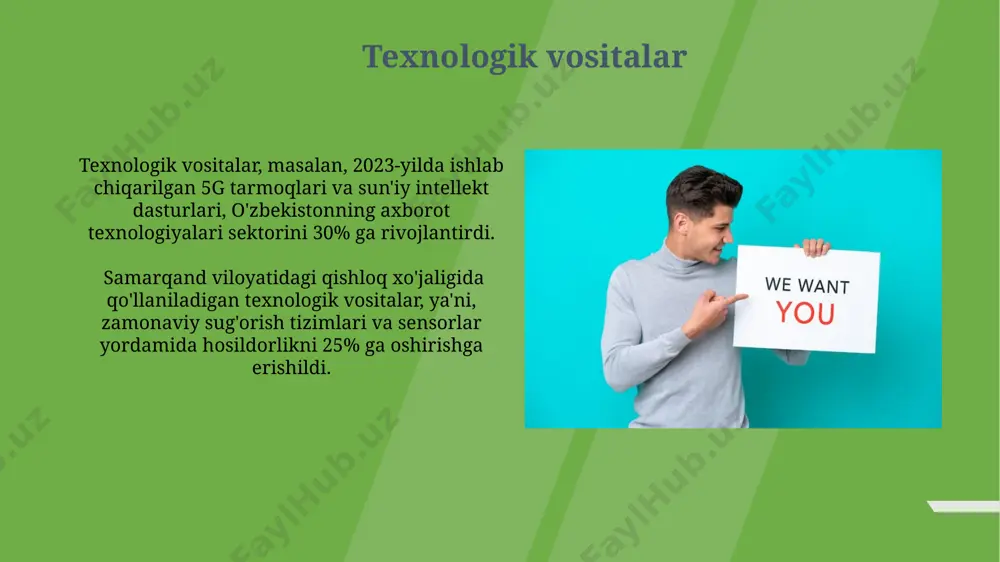 Texnologik vositalar

Texnologik vositalar, masalan, 2023-yilda ishlab chiqarilgan 5G tarmoqlari va sun'iy intellekt dasturlari, O'zbekistonning axborot texnologiyalari sektorini 30% ga rivojlantirdi.

Samarqand viloyatidagi qishloq xo'jaligida qo'llaniladigan texnologik vositalar, ya'ni, zamonaviy sug'orish tizimlari va sensorlar yordamida hosildorlikni 25% ga oshirishga erishildi.

WE WANT
YOU

FaylHub.uz
FaylHub.uz
FaylHub.uz
FaylHub.uz
FaylHub.uz
FaylHub.uz
FaylHub.uz